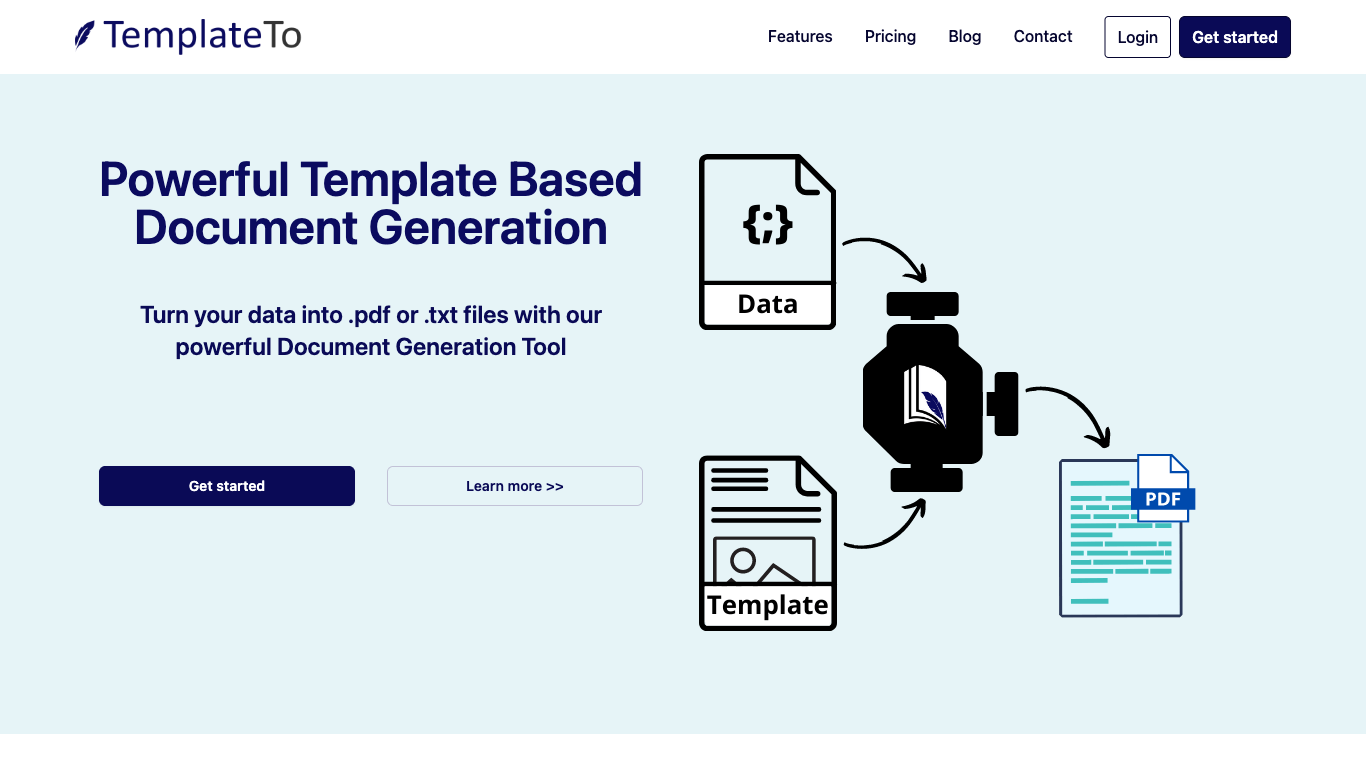 TemplateTo

Features Pricing Blog Contact Login Get started

Powerful Template Based Document Generation

Turn your data into .pdf or .txt files with our powerful Document Generation Tool

Get started

Learn more >>

{;}

Data

Template

PDF